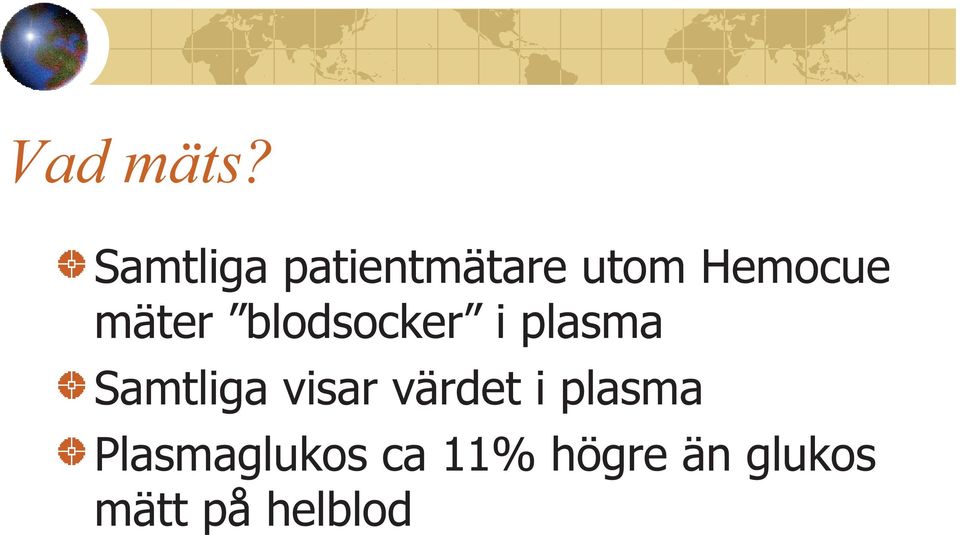 Vad mäts?

Samtliga patientmätare utom Hemocue mäter ”blodsocker” i plasma

Samtliga visar värdet i plasma

Plasmaglukos ca 11% högre än glukos mätt på helblod